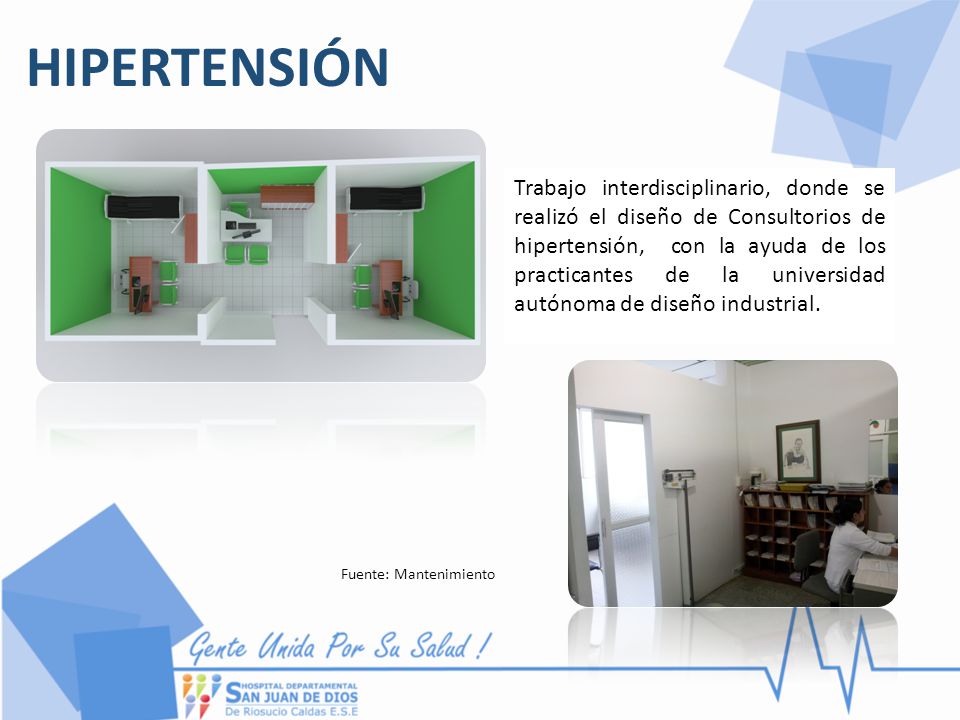 HIPERTENSIÓN

Trabajo interdisciplinario, donde se realizó el diseño de Consultorios de hipertensión, con la ayuda de los practicantes de la universidad autónoma de diseño industrial.

Fuente: Mantenimiento

Gente Unida Por Su Salud !

HOSPITAL DEPARTAMENTAL
SAN JUAN DE DIOS
De Riosucio Caldas E.S.E